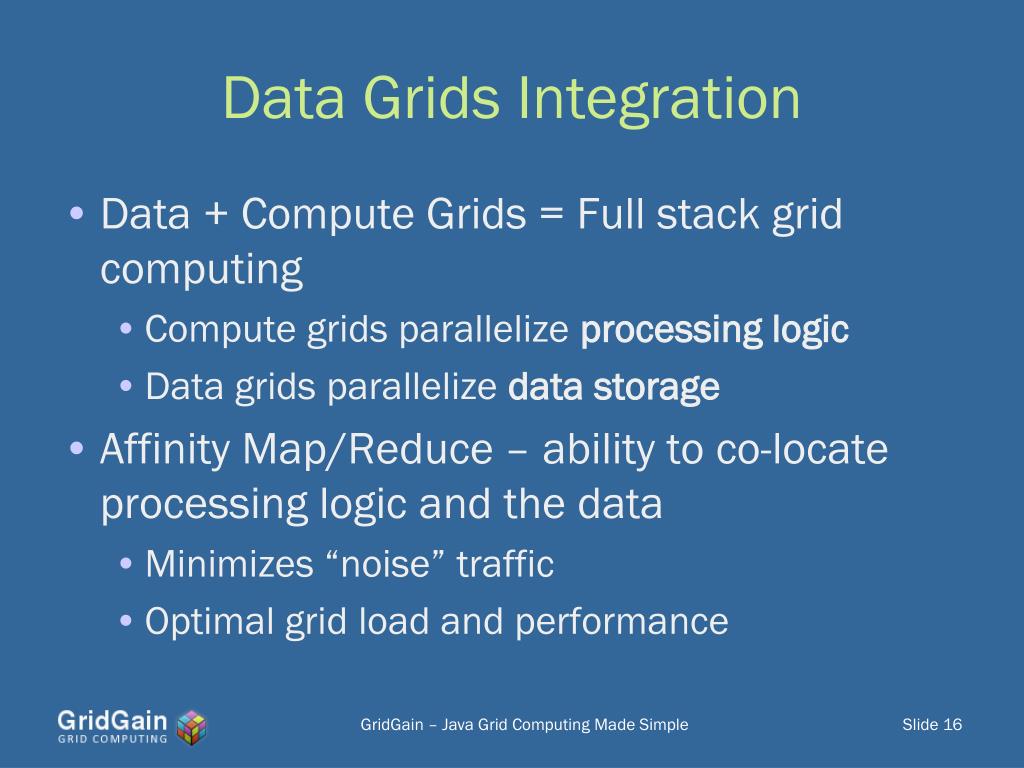 Data Grids Integration

• Data + Compute Grids = Full stack grid computing
  • Compute grids parallelize processing logic
  • Data grids parallelize data storage
• Affinity Map/Reduce – ability to co-locate processing logic and the data
  • Minimizes “noise” traffic
  • Optimal grid load and performance

GridGain
GRID COMPUTING

GridGain – Java Grid Computing Made Simple

Slide 16